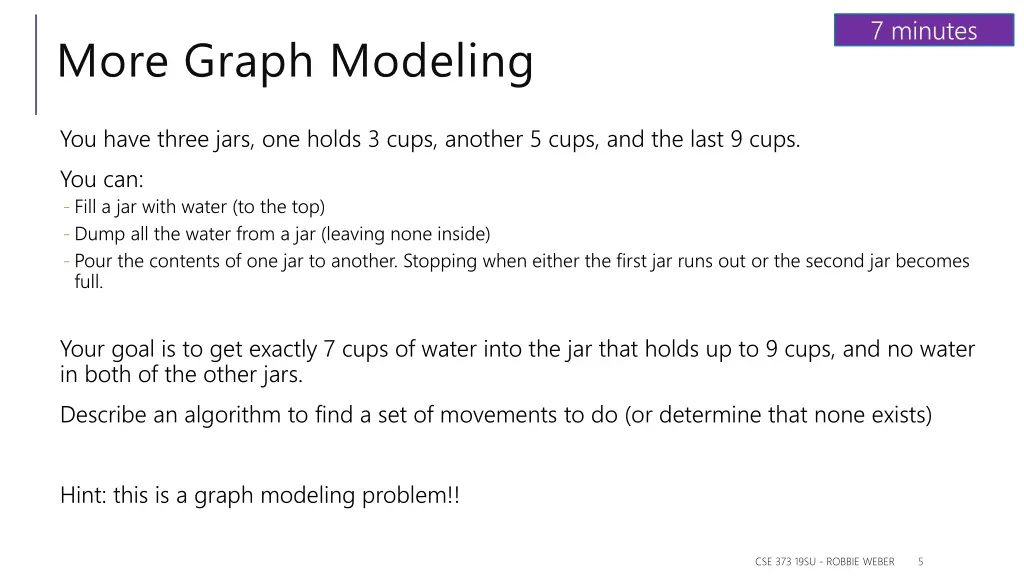 7 minutes

More Graph Modeling

You have three jars, one holds 3 cups, another 5 cups, and the last 9 cups.

You can:
- Fill a jar with water (to the top)
- Dump all the water from a jar (leaving none inside)
- Pour the contents of one jar to another. Stopping when either the first jar runs out or the second jar becomes full.

Your goal is to get exactly 7 cups of water into the jar that holds up to 9 cups, and no water in both of the other jars.

Describe an algorithm to find a set of movements to do (or determine that none exists)

Hint: this is a graph modeling problem!!

CSE 373 19SU - ROBBIE WEBER 5